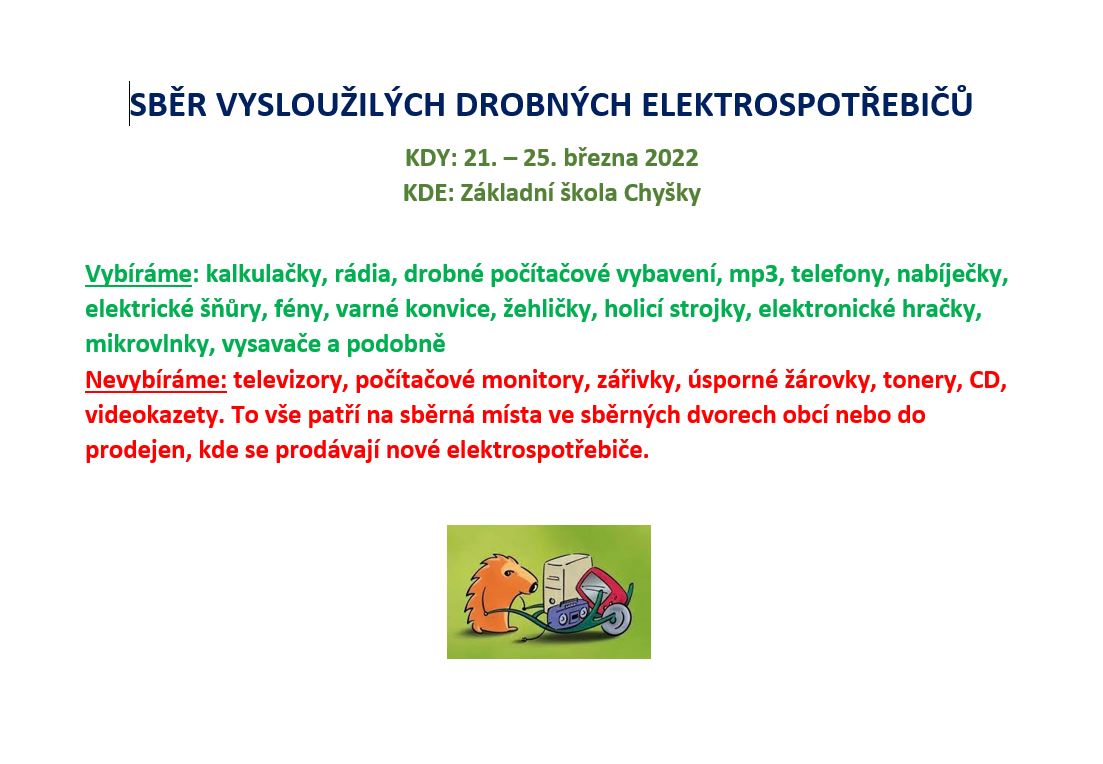 SBĚR VYSLOUŽILÝCH DROBNÝCH ELEKTROSPOTŘEBIČŮ

KDY: 21. – 25. března 2022
KDE: Základní škola Chyšky

Vybíráme: kalkulačky, rádia, drobné počítačové vybavení, mp3, telefony, nabíječky, elektrické šňůry, fény, varné konvice, žehličky, holicí strojky, elektronické hračky, mikrovlnky, vysavače a podobně
Nevybíráme: televizory, počítačové monitory, zářivky, úsporné žárovky, tonery, CD, videokazety. To vše patří na sběrná místa ve sběrných dvorech obcí nebo do prodejen, kde se prodávají nové elektrospotřebiče.